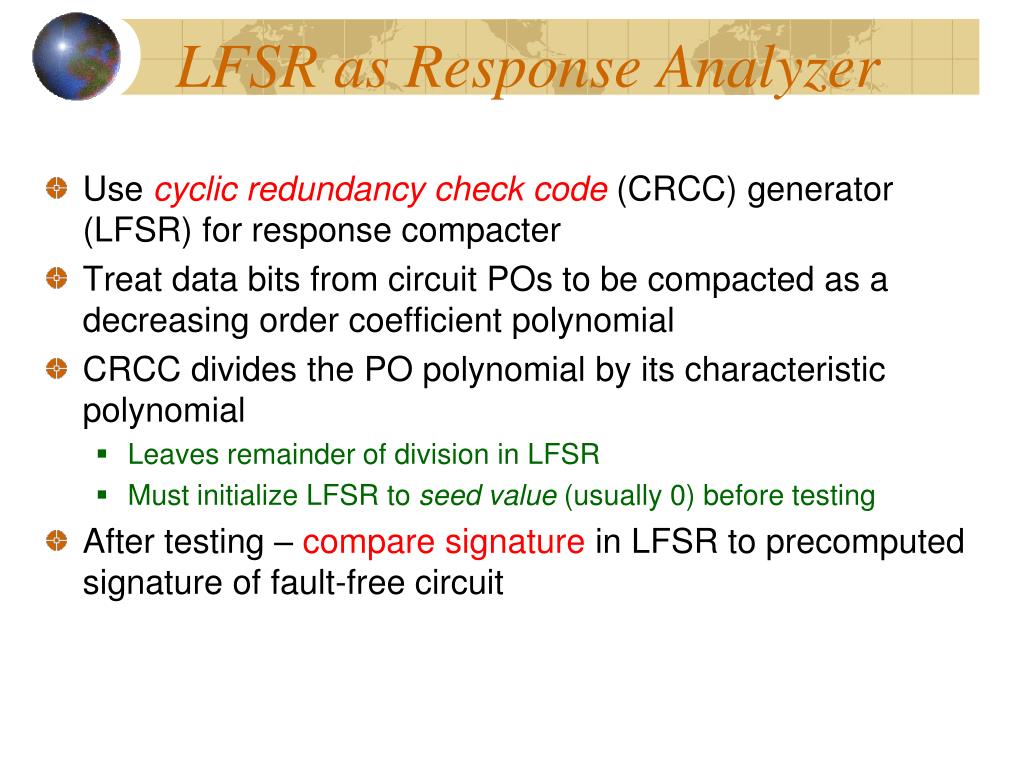 LFSR as Response Analyzer

Use cyclic redundancy check code (CRCC) generator (LFSR) for response compacter

Treat data bits from circuit POs to be compacted as a decreasing order coefficient polynomial

CRCC divides the PO polynomial by its characteristic polynomial

Leaves remainder of division in LFSR

Must initialize LFSR to seed value (usually 0) before testing

After testing – compare signature in LFSR to precomputed signature of fault-free circuit